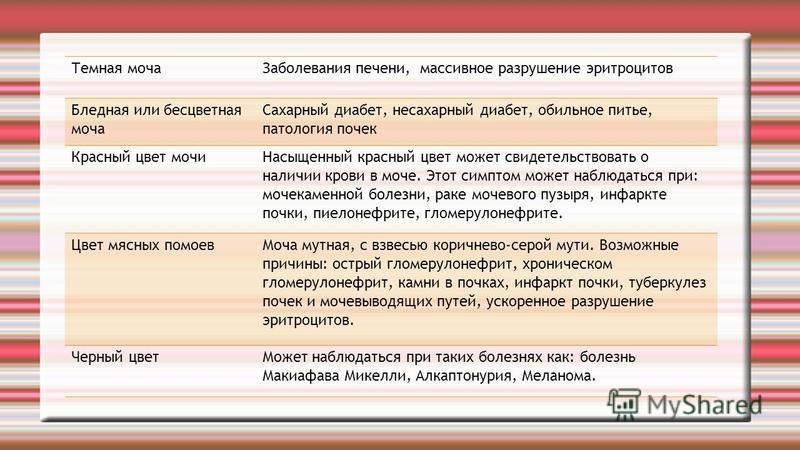 | | |
|---|---|
| Темная моча | Заболевания печени, массивное разрушение эритроцитов |
| Бледная или бесцветная моча | Сахарный диабет, несахарный диабет, обильное питье, патология почек |
| Красный цвет мочи | Насыщенный красный цвет может свидетельствовать о наличии крови в моче. Этот симптом может наблюдаться при: мочекаменной болезни, раке мочевого пузыря, инфаркте почки, пиелонефрите, гломерулонефрите. |
| Цвет мясных помоев | Моча мутная, с взвесью коричнево-серой мути. Возможные причины: острый гломерулонефрит, хроническом гломерулонефрит, камни в почках, инфаркт почки, туберкулез почек и мочевыводящих путей, ускоренное разрушение эритроцитов. |
| Черный цвет | Может наблюдаться при таких болезнях как: болезнь Макиафава Микелли, Алкаптонурия, Меланома. |

MyShared